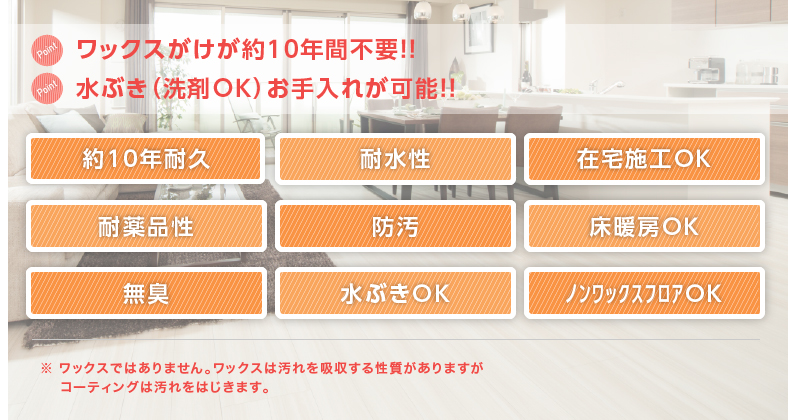 Point ワックスがけが約10年間不要!!

Point 水ぶき（洗剤OK）お手入れが可能!!

約10年耐久

耐水性

在宅施工OK

耐薬品性

防汚

床暖房OK

無臭

水ぶきOK

ノンワックスフロアOK

※ ワックスではありません。ワックスは汚れを吸収する性質がありますが コーティングは汚れをはじきます。